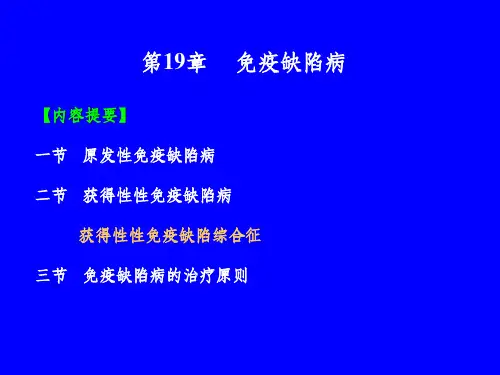 第19章　免疫缺陷病

【内容提要】

一节　原发性免疫缺陷病

二节　获得性性免疫缺陷病

获得性性免疫缺陷综合征

三节　免疫缺陷病的治疗原则